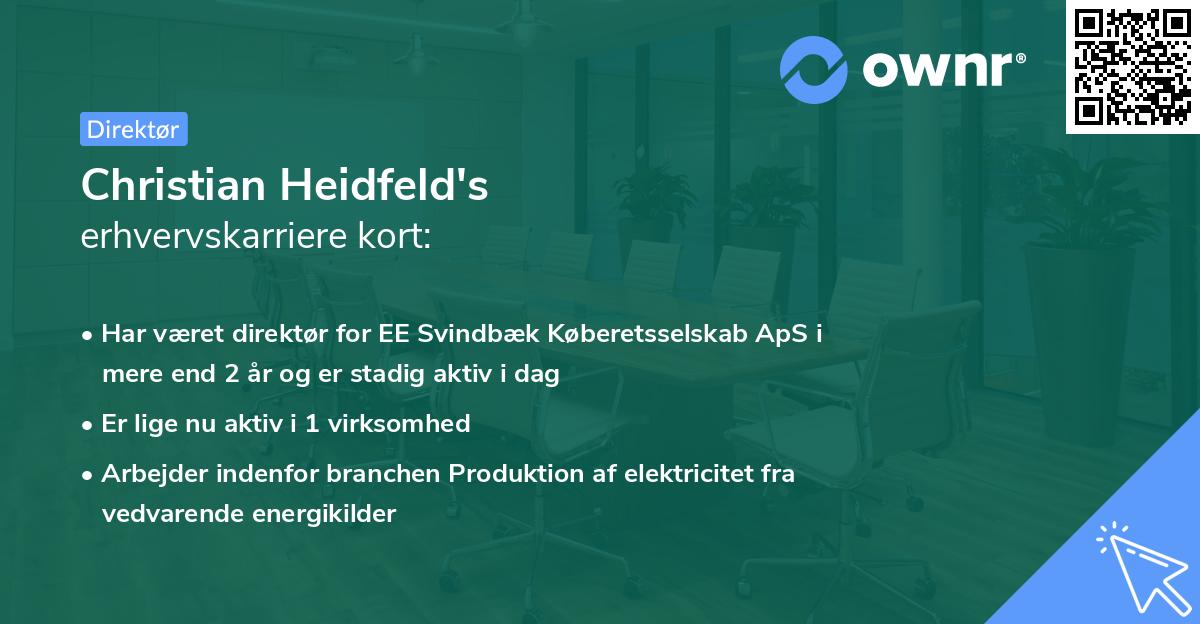 ownr®

Direktør

Christian Heidfeld's
erhvervskarriere kort:

• Har været direktør for EE Svindbæk Køberetsselskab ApS i mere end 2 år og er stadig aktiv i dag
• Er lige nu aktiv i 1 virksomhed
• Arbejder indenfor branchen Produktion af elektricitet fra vedvarende energikilder